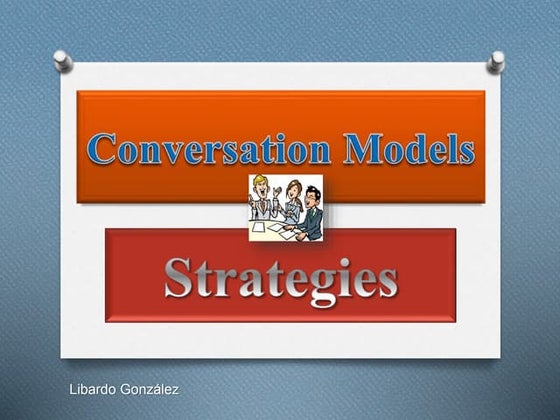 Conversation Models

Strategies

Libardo González